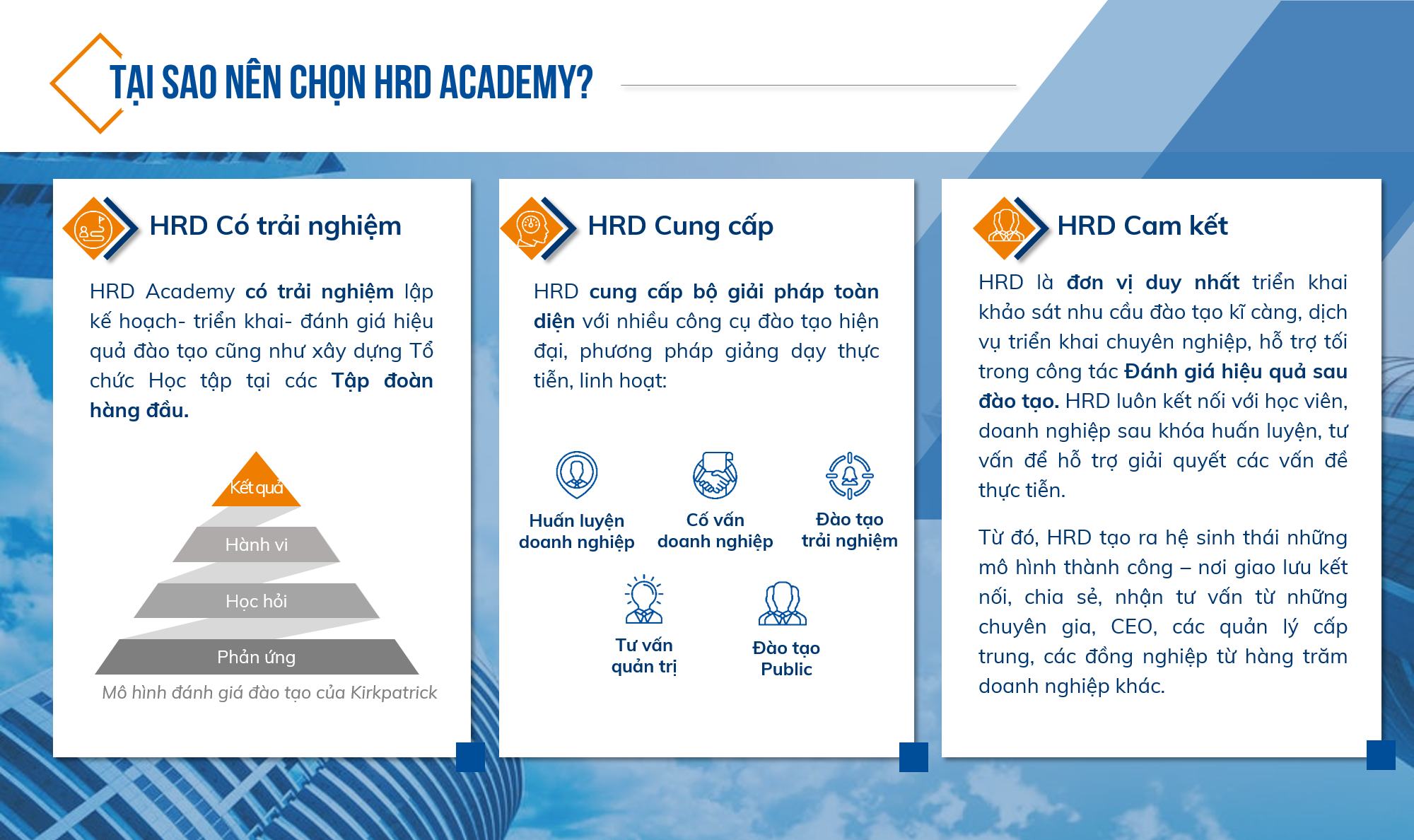 TẠI SAO NÊN CHỌN HRD ACADEMY?

HRD Có trải nghiệm

HRD Academy có trải nghiệm lập kế hoạch- triển khai- đánh giá hiệu quả đào tạo cũng như xây dựng Tổ chức Học tập tại các Tập đoàn hàng đầu.

Kết quả

Hành vi

Học hỏi

Phản ứng

Mô hình đánh giá đào tạo của Kirkpatrick

HRD Cung cấp

HRD cung cấp bộ giải pháp toàn diện với nhiều công cụ đào tạo hiện đại, phương pháp giảng dạy thực tiễn, linh hoạt:

Huấn luyện doanh nghiệp

Cố vấn doanh nghiệp

Đào tạo trải nghiệm

Tư vấn quản trị

Đào tạo Public

HRD Cam kết

HRD là đơn vị duy nhất triển khai khảo sát nhu cầu đào tạo kĩ càng, dịch vụ triển khai chuyên nghiệp, hỗ trợ tối trong công tác Đánh giá hiệu quả sau đào tạo. HRD luôn kết nối với học viên, doanh nghiệp sau khóa huấn luyện, tư vấn để hỗ trợ giải quyết các vấn đề thực tiễn.

Từ đó, HRD tạo ra hệ sinh thái những mô hình thành công – nơi giao lưu kết nối, chia sẻ, nhận tư vấn từ những chuyên gia, CEO, các quản lý cấp trung, các đồng nghiệp từ hàng trăm doanh nghiệp khác.